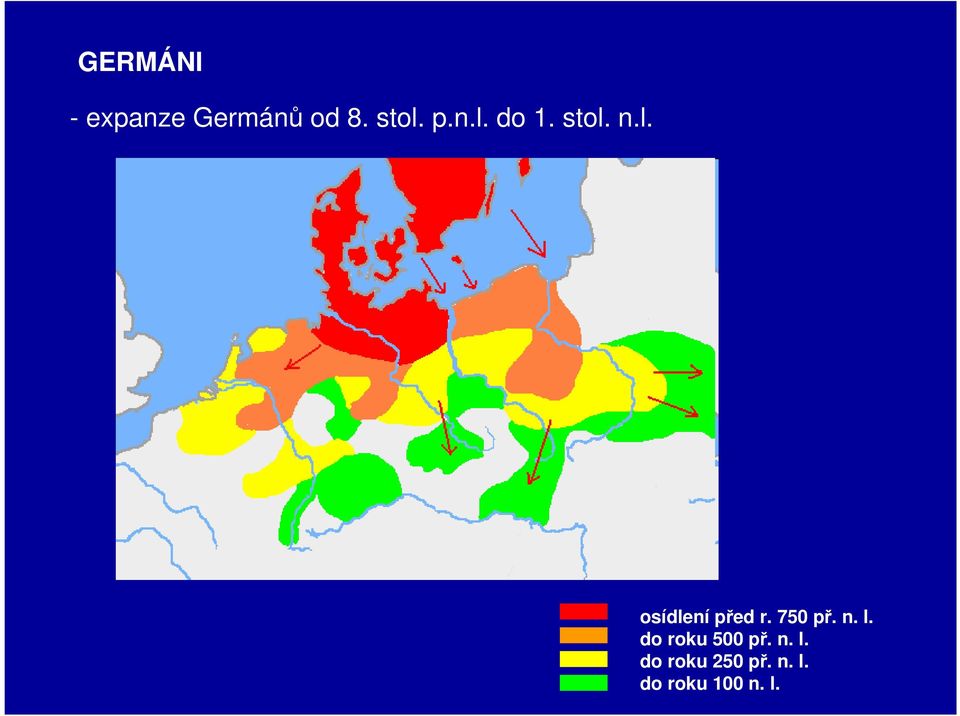 GERMÁNI

- expanze Germánů od 8. stol. p.n.l. do 1. stol. n.l.

osídlení před r. 750 př. n. l.
do roku 500 př. n. l.
do roku 250 př. n. l.
do roku 100 n. l.